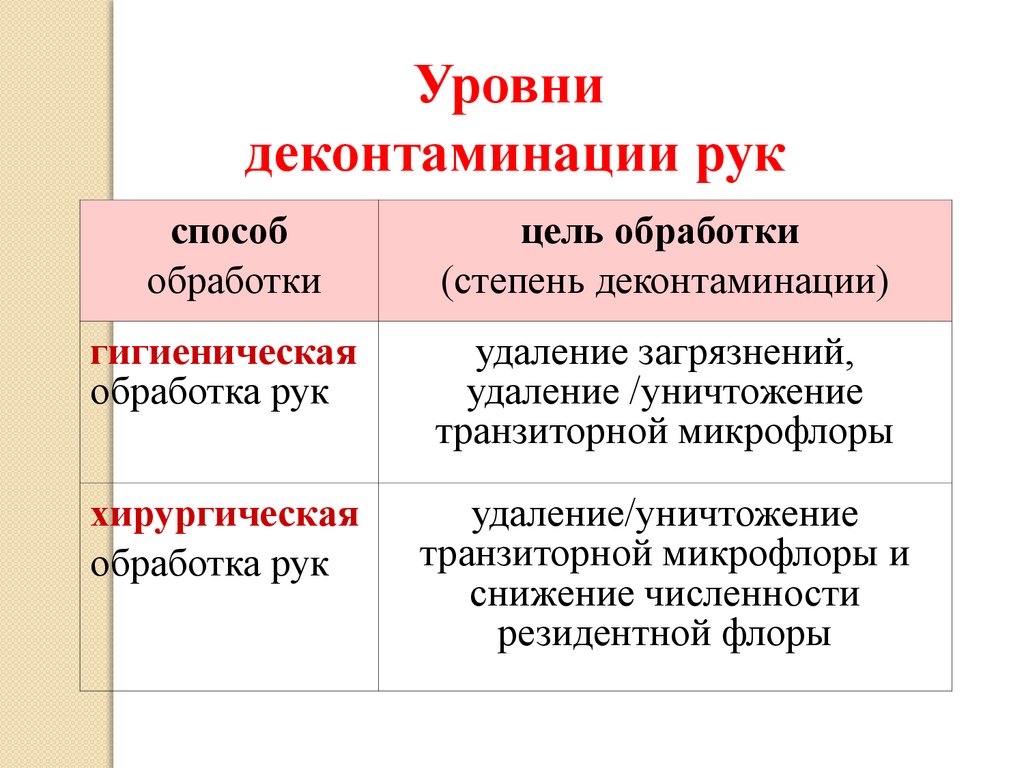 Уровни деконтаминации рук

| способ обработки | цель обработки (степень деконтаминации) |
|---|---|
| гигиеническая обработка рук | удаление загрязнений, удаление /уничтожение транзиторной микрофлоры |
| хирургическая обработка рук | удаление/уничтожение транзиторной микрофлоры и снижение численности резидентной флоры |